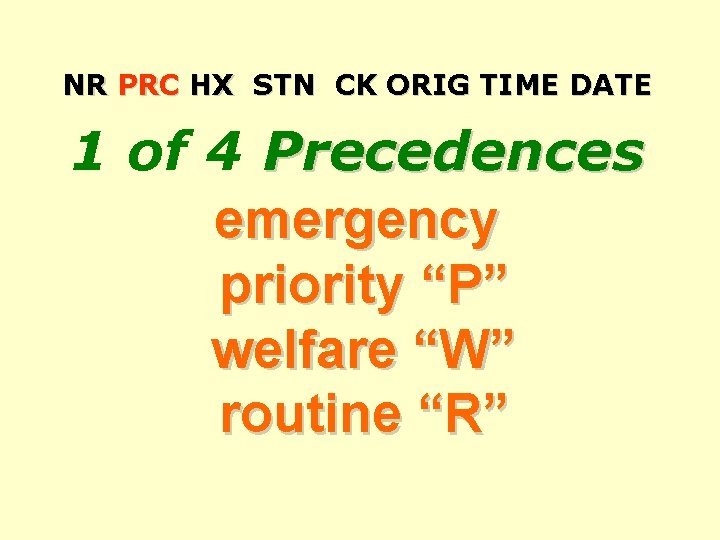 NR PRC HX STN CK ORIG TIME DATE

1 of 4 Precedences

emergency
priority “P”
welfare “W”
routine “R”